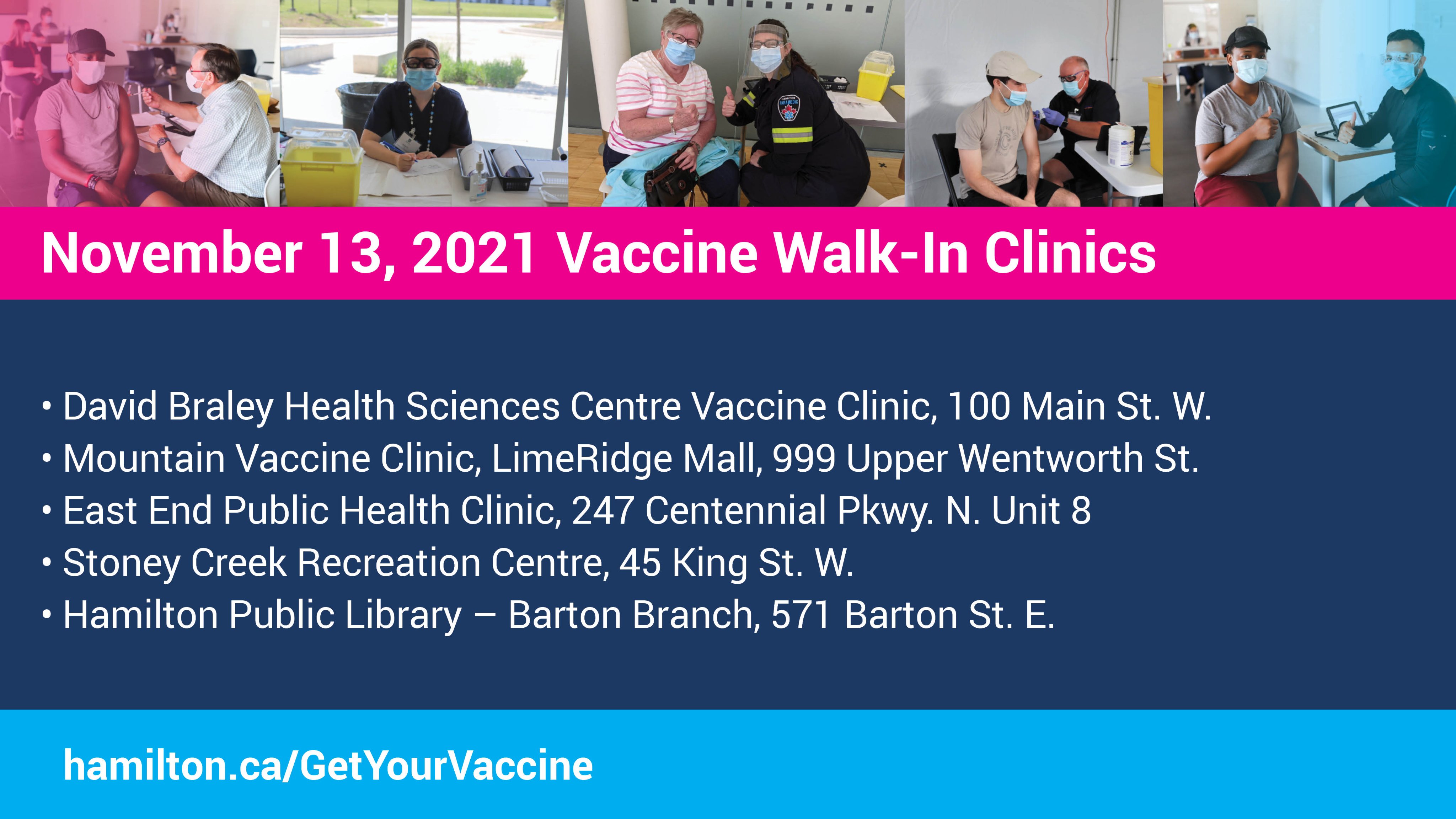 November 13, 2021 Vaccine Walk-In Clinics

• David Braley Health Sciences Centre Vaccine Clinic, 100 Main St. W.
• Mountain Vaccine Clinic, LimeRidge Mall, 999 Upper Wentworth St.
• East End Public Health Clinic, 247 Centennial Pkwy. N. Unit 8
• Stoney Creek Recreation Centre, 45 King St. W.
• Hamilton Public Library – Barton Branch, 571 Barton St. E.

hamilton.ca/GetYourVaccine